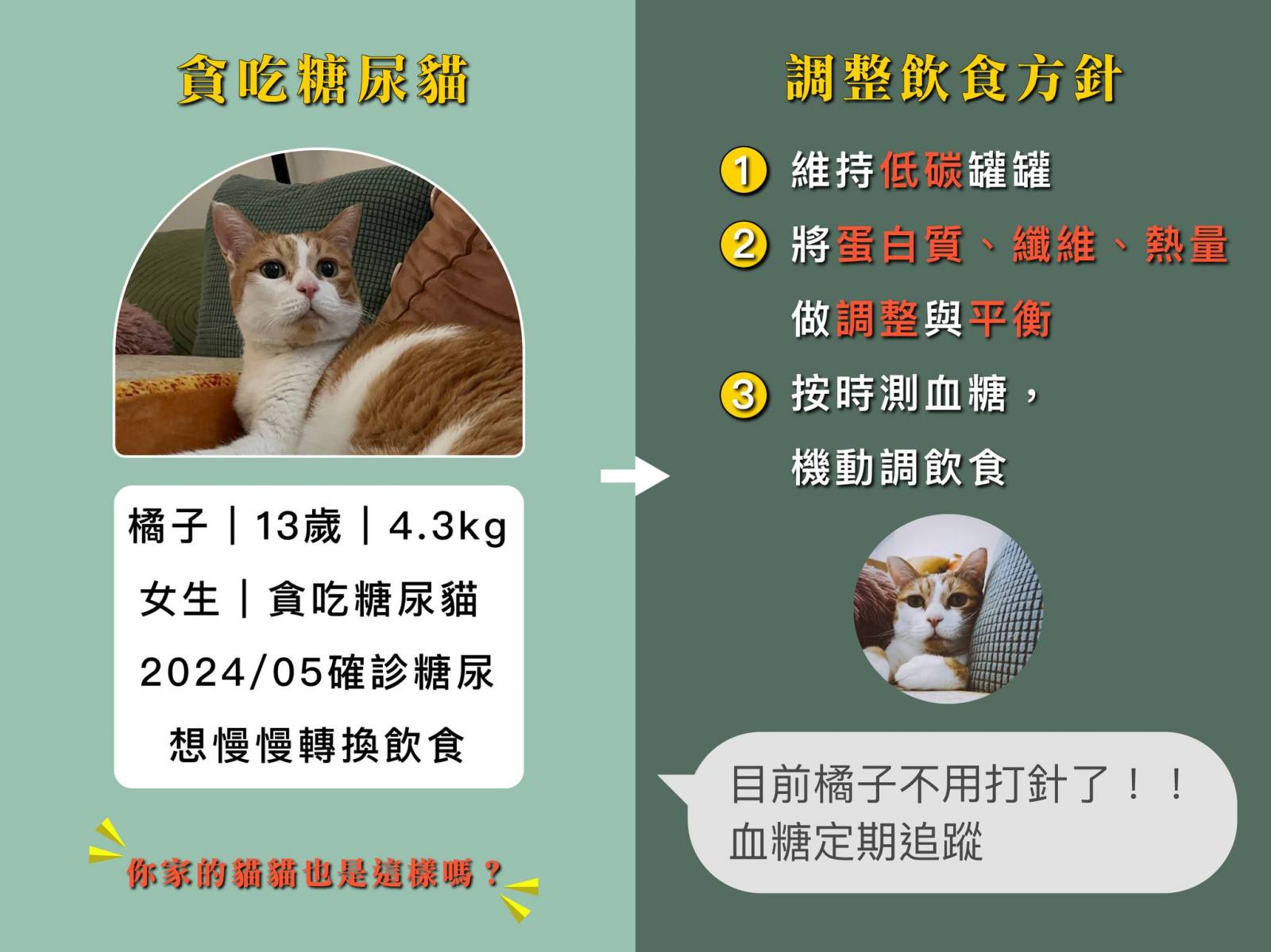 貪吃糖尿貓

橘子｜13歲｜4.3kg
女生｜貪吃糖尿貓
2024/05確診糖尿
想慢慢轉換飲食

你家的貓貓也是這樣嗎？

調整飲食方針

1 維持低碳罐罐
2 將蛋白質、纖維、熱量做調整與平衡
3 按時測血糖，機動調飲食

目前橘子不用打針了！！
血糖定期追蹤